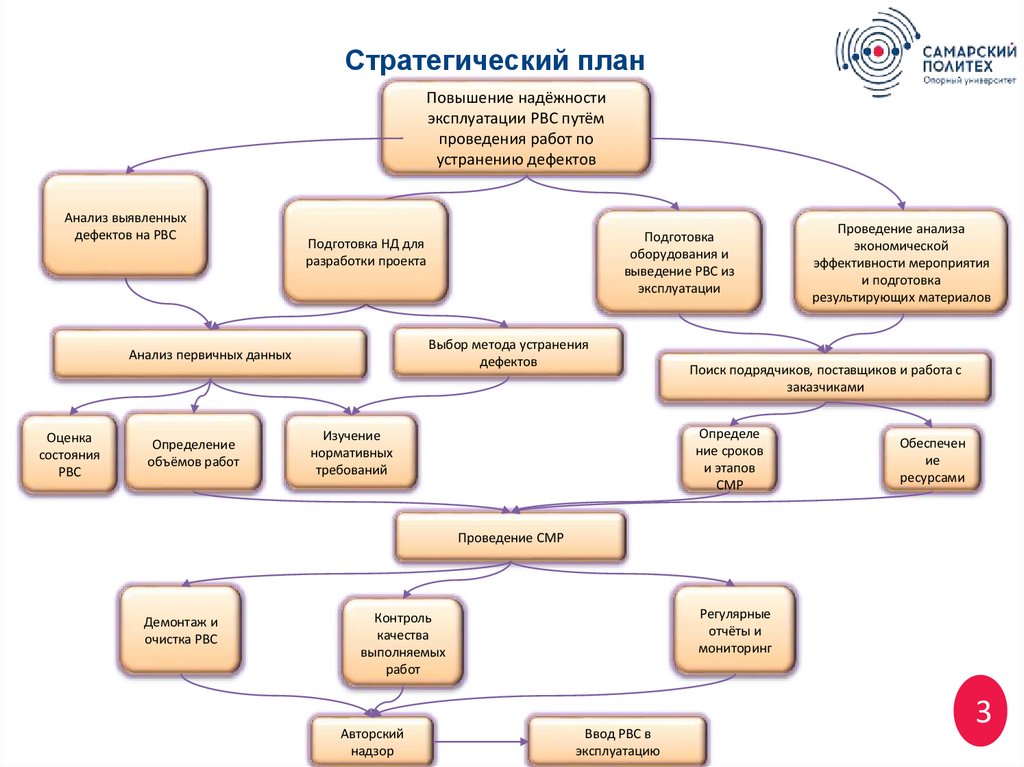 Стратегический план

САМАРСКИЙ ПОЛИТЕХ
Опорный университет

Повышение надёжности эксплуатации РВС путём проведения работ по устранению дефектов

Анализ выявленных дефектов на РВС

Подготовка НД для разработки проекта

Подготовка оборудования и выведение РВС из эксплуатации

Проведение анализа экономической эффективности мероприятия и подготовка результирующих материалов

Анализ первичных данных

Выбор метода устранения дефектов

Поиск подрядчиков, поставщиков и работа с заказчиками

Оценка состояния РВС

Определение объёмов работ

Изучение нормативных требований

Определение сроков и этапов СМР

Обеспечение ресурсами

Проведение СМР

Демонтаж и очистка РВС

Контроль качества выполняемых работ

Регулярные отчёты и мониторинг

Авторский надзор

Ввод РВС в эксплуатацию

3